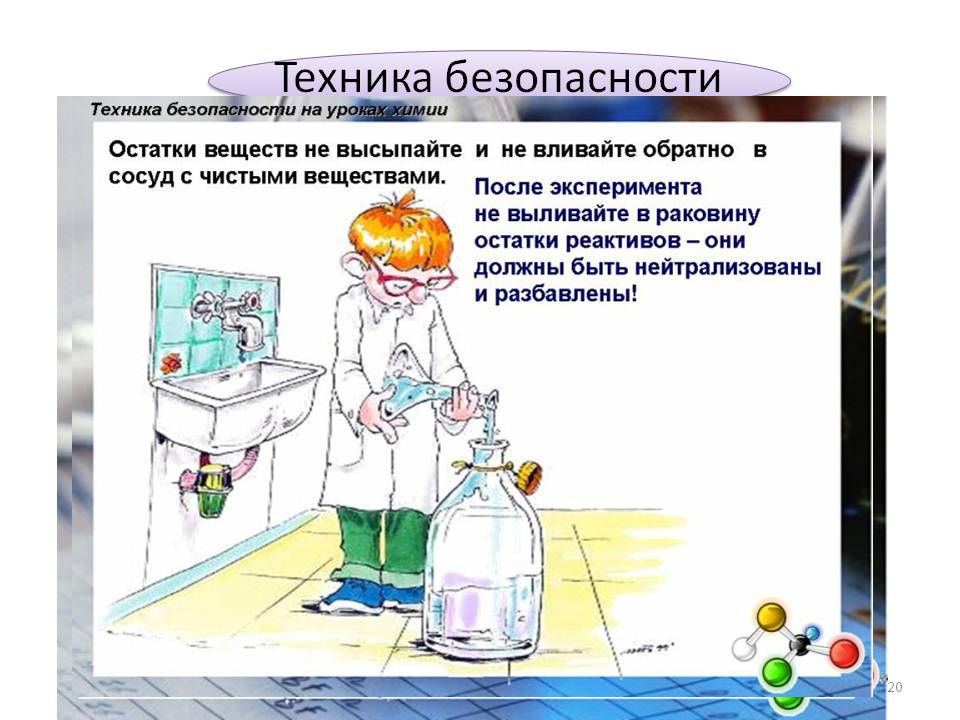 Техника безопасности

Техника безопасности на уроках химии

Остатки веществ не высыпайте и не вливайте обратно в сосуд с чистыми веществами.

После эксперимента не выливайте в раковину остатки реактивов – они должны быть нейтрализованы и разбавлены!

20